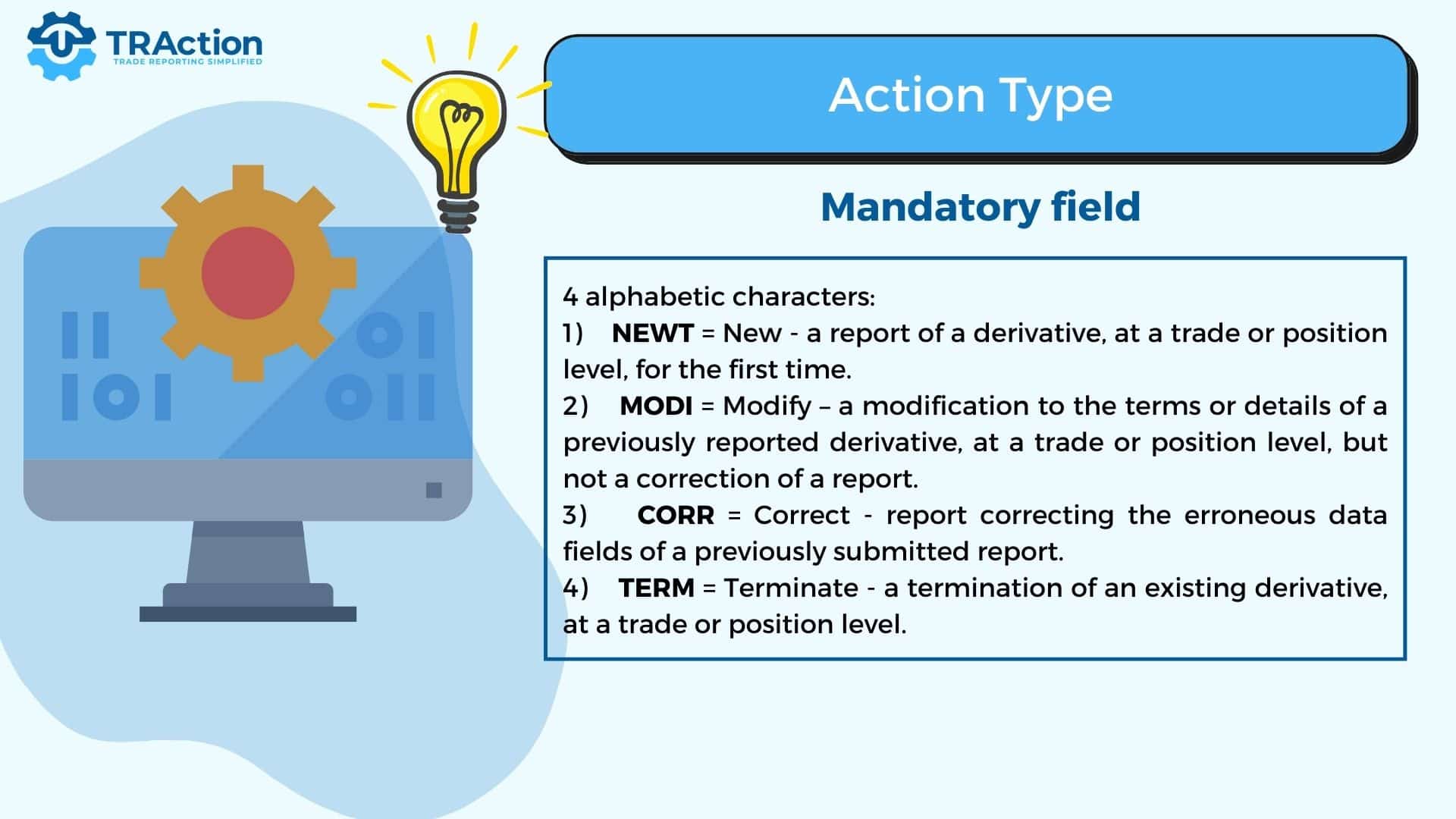 TRAction
TRADE REPORTING SIMPLIFIED

Action Type

Mandatory field

4 alphabetic characters:
1) NEWT = New - a report of a derivative, at a trade or position level, for the first time.
2) MODI = Modify – a modification to the terms or details of a previously reported derivative, at a trade or position level, but not a correction of a report.
3) CORR = Correct - report correcting the erroneous data fields of a previously submitted report.
4) TERM = Terminate - a termination of an existing derivative, at a trade or position level.